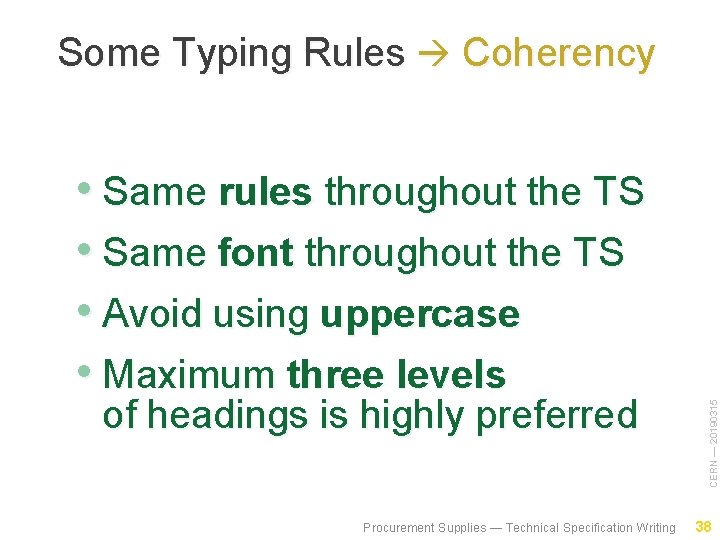 Some Typing Rules → Coherency

• Same rules throughout the TS
• Same font throughout the TS
• Avoid using uppercase
• Maximum three levels of headings is highly preferred

CERN — 20190315

Procurement Supplies — Technical Specification Writing 38